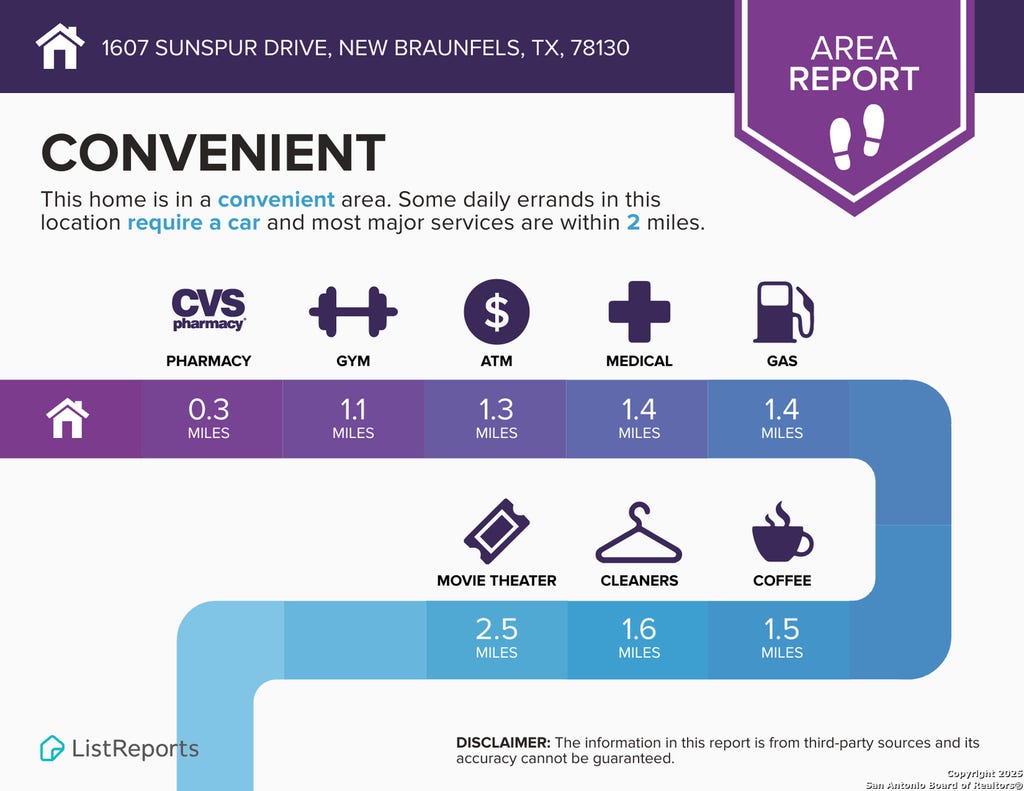 1607 SUNSPUR DRIVE, NEW BRAUNFELS, TX, 78130

AREA REPORT

CONVENIENT

This home is in a convenient area. Some daily errands in this location require a car and most major services are within 2 miles.

CVS pharmacy

PHARMACY

GYM

ATM

MEDICAL

GAS

0.3 MILES

1.1 MILES

1.3 MILES

1.4 MILES

1.4 MILES

MOVIE THEATER

CLEANERS

COFFEE

2.5 MILES

1.6 MILES

1.5 MILES

ListReports

DISCLAIMER: The information in this report is from third-party sources and its accuracy cannot be guaranteed.

Copyright 2025 San Antonio Board of Realtors®